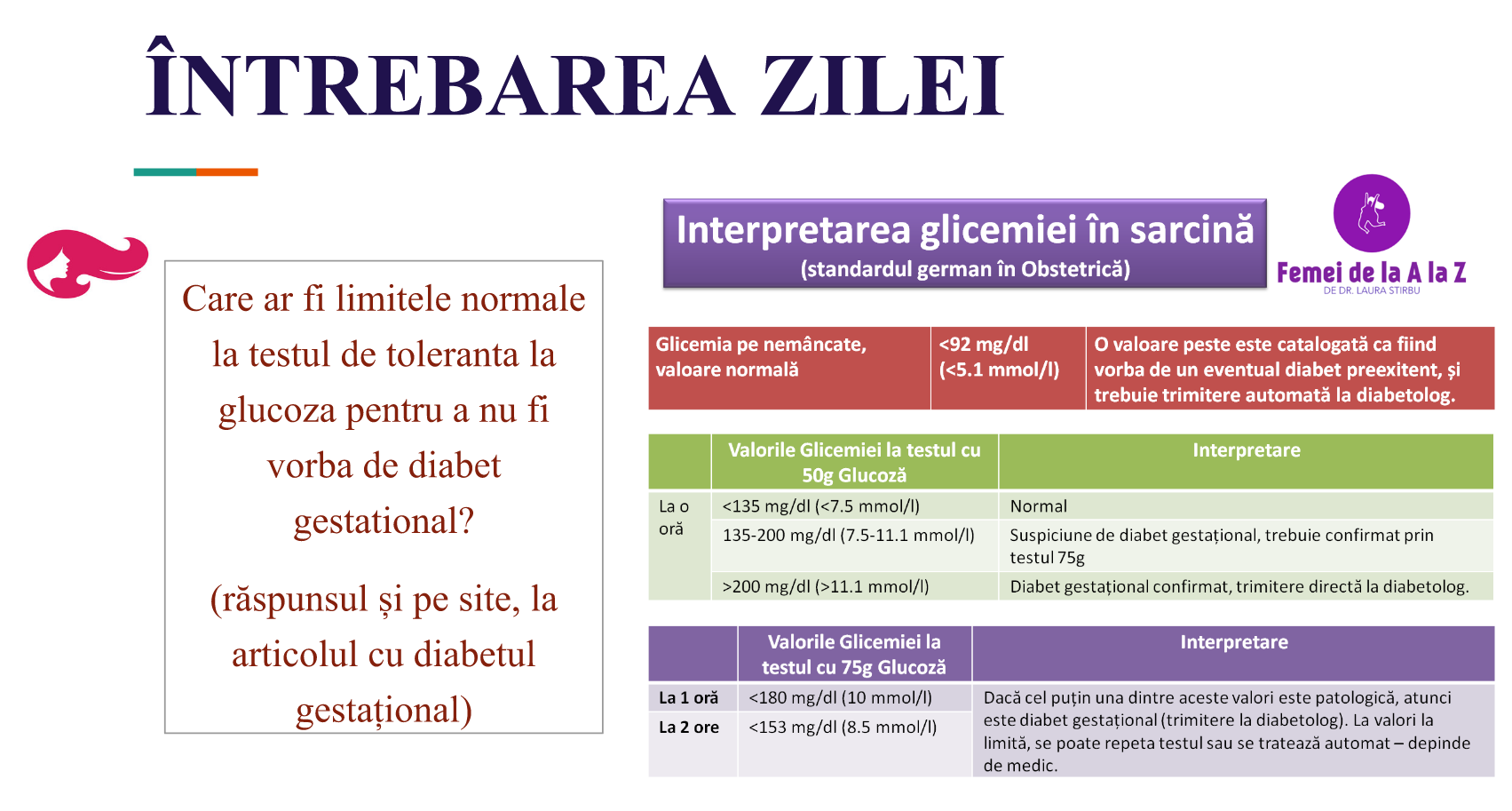 ÎNTREBAREA ZILEI

Care ar fi limitele normale la testul de toleranta la glucoza pentru a nu fi vorba de diabet gestational?

(răspunsul și pe site, la articolul cu diabetul gestațional)

Interpretarea glicemiei în sarcină
(standardul german în Obstetrică)

Femei de la A la Z
DE DR. LAURA STIRBU

| Glicemia pe nemâncate, valoare normală | <92 mg/dl (<5.1 mmol/l) | O valoare peste este catalogată ca fiind vorba de un eventual diabet preexitent, și trebuie trimitere automată la diabetolog. |
|---|---|---|

| | Valorile Glicemiei la testul cu 50g Glucoză | Interpretare |
|---|---|---|
| La o oră | <135 mg/dl (<7.5 mmol/l) | Normal |
| | 135-200 mg/dl (7.5-11.1 mmol/l) | Suspiciune de diabet gestațional, trebuie confirmat prin testul 75g |
| | >200 mg/dl (>11.1 mmol/l) | Diabet gestațional confirmat, trimitere directă la diabetolog. |

| | Valorile Glicemiei la testul cu 75g Glucoză | Interpretare |
|---|---|---|
| La 1 oră | <180 mg/dl (10 mmol/l) | Dacă cel puțin una dintre aceste valori este patologică, atunci este diabet gestațional (trimitere la diabetolog). La valori la limită, se poate repeta testul sau se tratează automat – depinde de medic. |
| La 2 ore | <153 mg/dl (8.5 mmol/l) | |